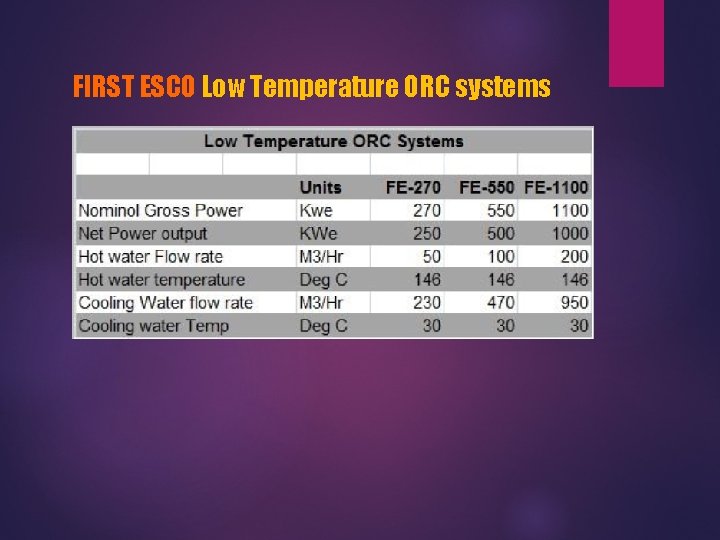 FIRST ESCO Low Temperature ORC systems

Low Temperature ORC Systems

| | Units | FE-270 | FE-550 | FE-1100 |
|---|---|---|---|---|
| Nominol Gross Power | Kwe | 270 | 550 | 1100 |
| Net Power output | KWe | 250 | 500 | 1000 |
| Hot water Flow rate | M3/Hr | 50 | 100 | 200 |
| Hot water temperature | Deg C | 146 | 146 | 146 |
| Cooling Water flow rate | M3/Hr | 230 | 470 | 950 |
| Cooling water Temp | Deg C | 30 | 30 | 30 |